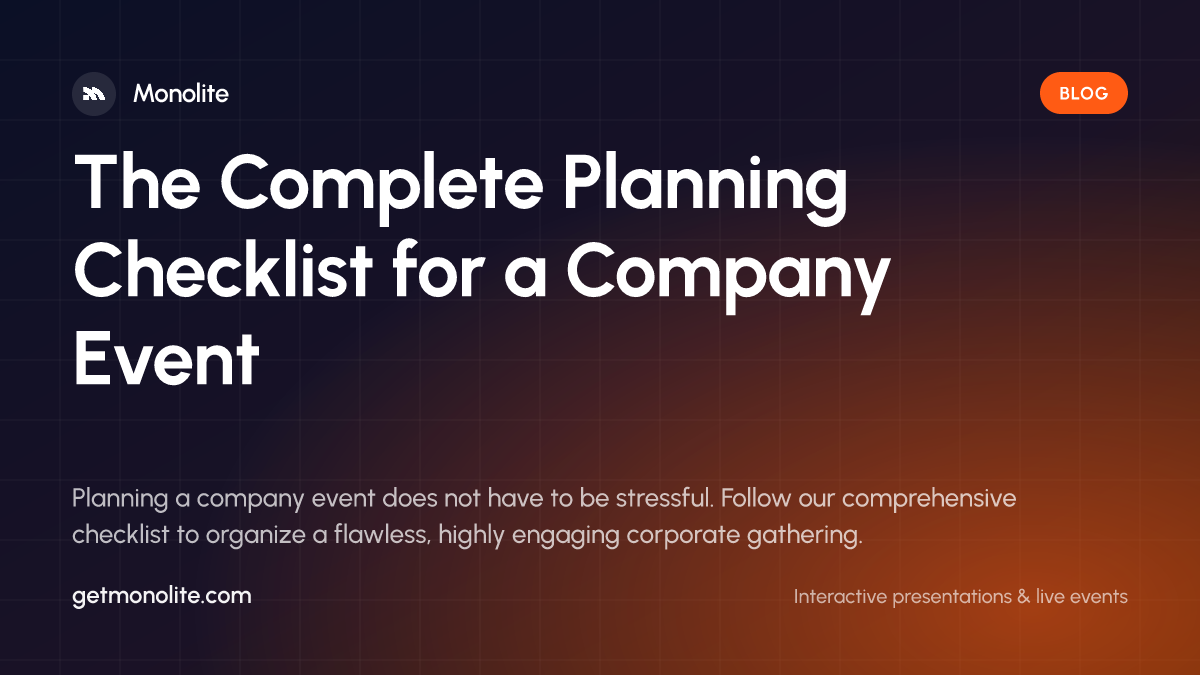 Monolite

BLOG

The Complete Planning Checklist for a Company Event

Planning a company event does not have to be stressful. Follow our comprehensive checklist to organize a flawless, highly engaging corporate gathering.

getmonolite.com

Interactive presentations & live events